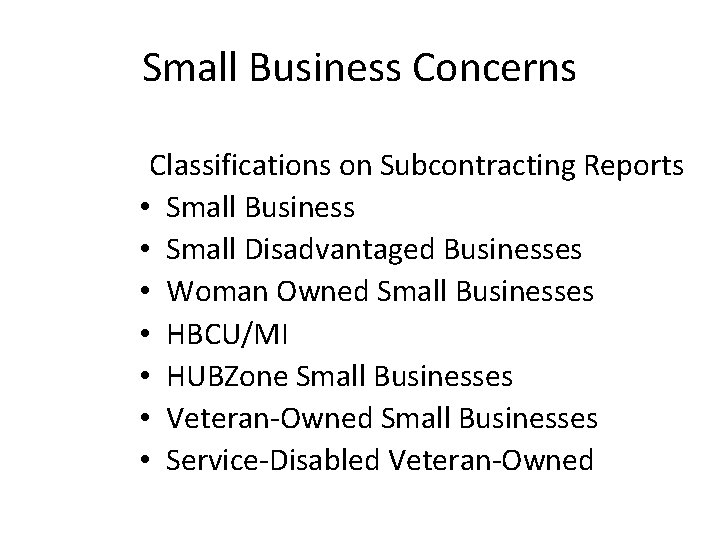 Small Business Concerns

Classifications on Subcontracting Reports
• Small Business
• Small Disadvantaged Businesses
• Woman Owned Small Businesses
• HBCU/MI
• HUBZone Small Businesses
• Veteran-Owned Small Businesses
• Service-Disabled Veteran-Owned